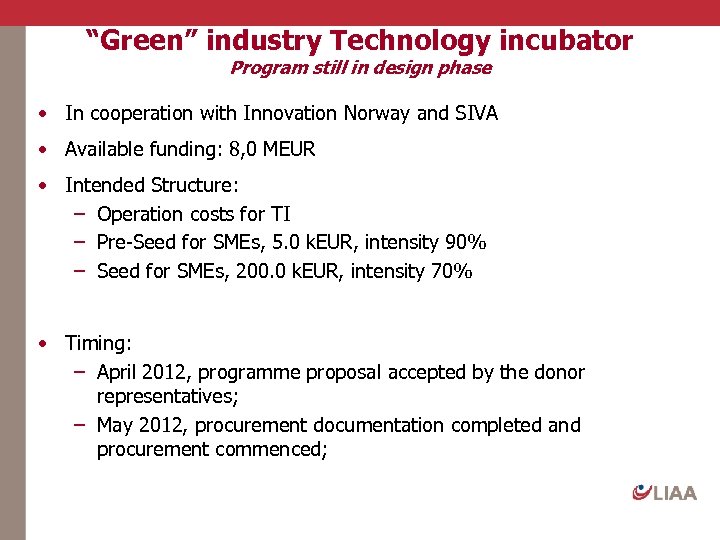 “Green” industry Technology incubator
Program still in design phase

• In cooperation with Innovation Norway and SIVA
• Available funding: 8,0 MEUR
• Intended Structure:
– Operation costs for TI
– Pre-Seed for SMEs, 5.0 kEUR, intensity 90%
– Seed for SMEs, 200.0 kEUR, intensity 70%

• Timing:
– April 2012, programme proposal accepted by the donor representatives;
– May 2012, procurement documentation completed and procurement commenced;

LIAA